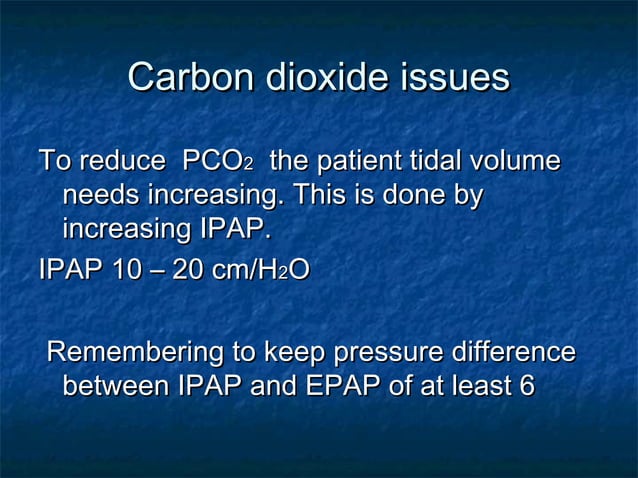 Carbon dioxide issues

To reduce $PCO_2$ the patient tidal volume needs increasing. This is done by increasing IPAP.

IPAP 10 – 20 cm/$H_2O$

Remembering to keep pressure difference between IPAP and EPAP of at least 6